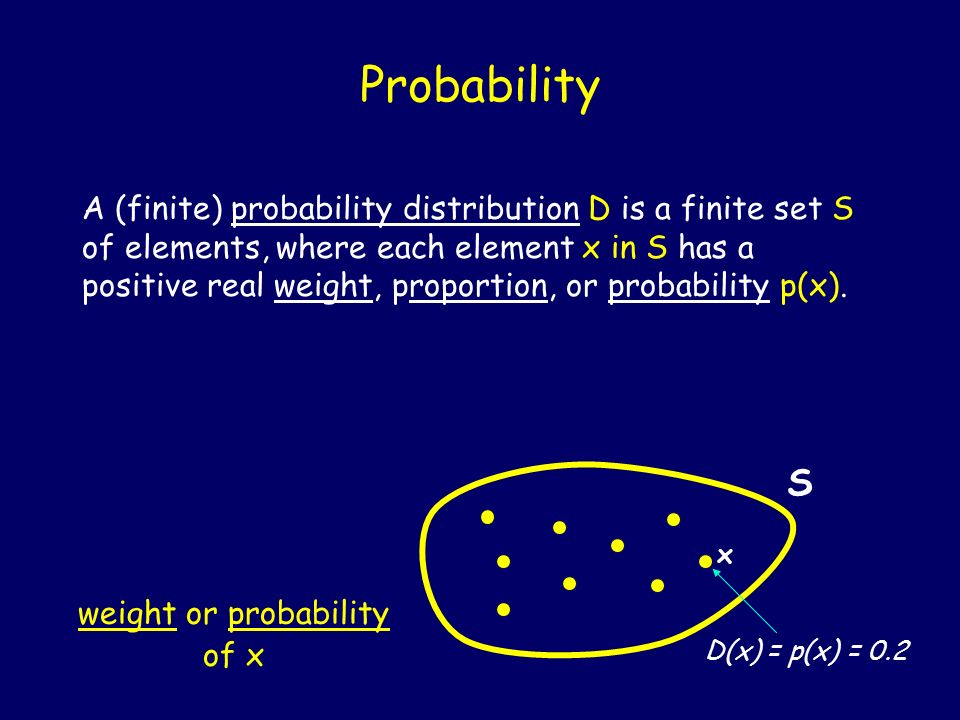 Probability

A (finite) probability distribution D is a finite set S of elements, where each element x in S has a positive real weight, proportion, or probability p(x).

S

x

weight or probability of x

D(x) = p(x) = 0.2